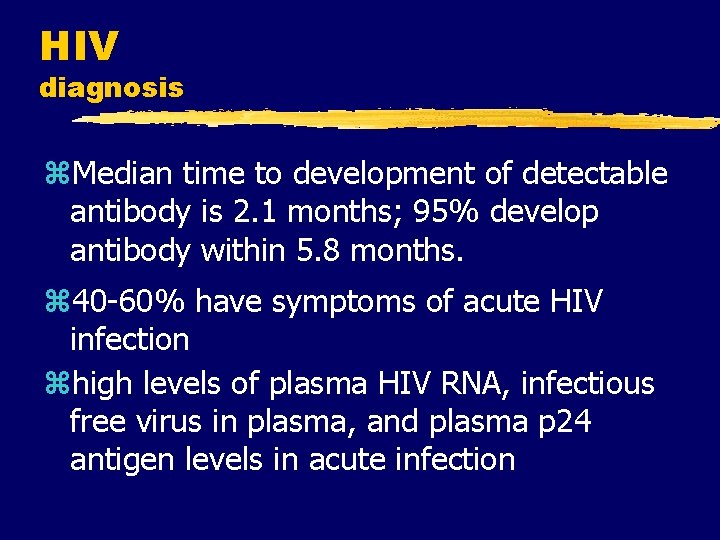 HIV
diagnosis

⌘Median time to development of detectable antibody is 2.1 months; 95% develop antibody within 5.8 months.

⌘40-60% have symptoms of acute HIV infection

⌘high levels of plasma HIV RNA, infectious free virus in plasma, and plasma p24 antigen levels in acute infection